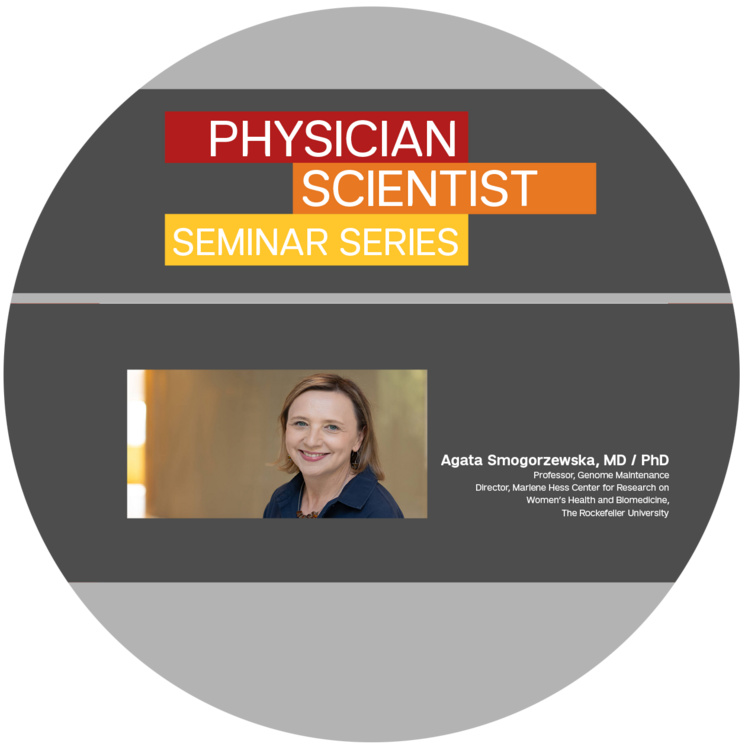 PHYSICIAN
SCIENTIST
SEMINAR SERIES

Agata Smogorzewska, MD / PhD
Professor, Genome Maintenance
Director, Marlene Hess Center for Research on Women's Health and Biomedicine,
The Rockefeller University